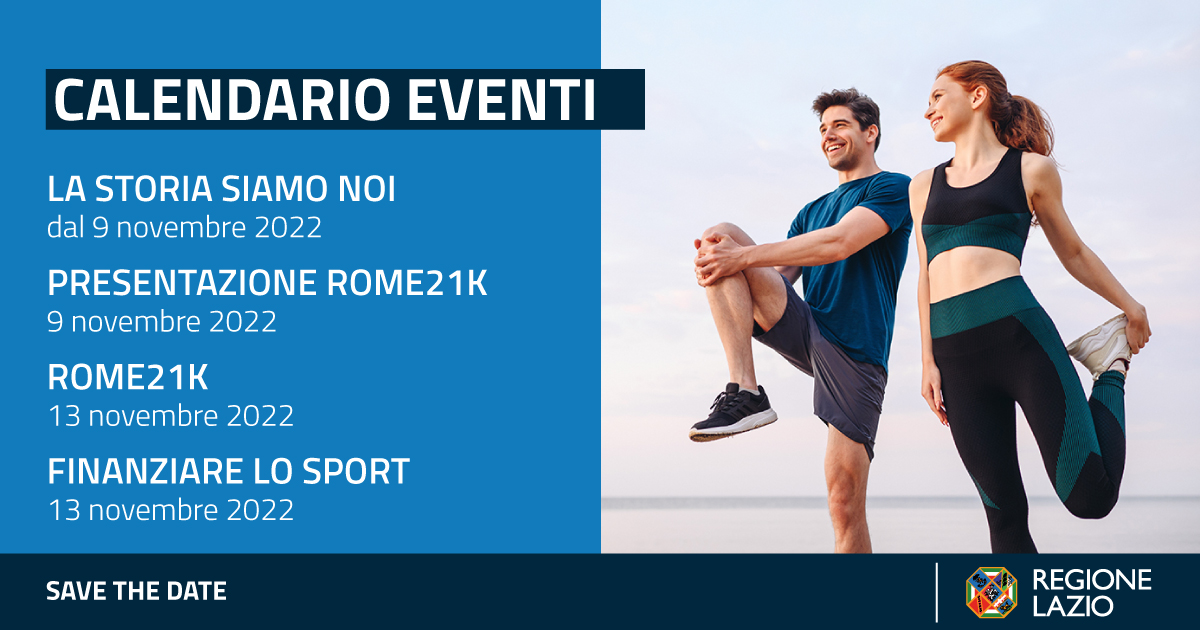 CALENDARIO EVENTI

LA STORIA SIAMO NOI
dal 9 novembre 2022

PRESENTAZIONE ROME21K
9 novembre 2022

ROME21K
13 novembre 2022

FINANZIARE LO SPORT
13 novembre 2022

SAVE THE DATE

REGIONE LAZIO